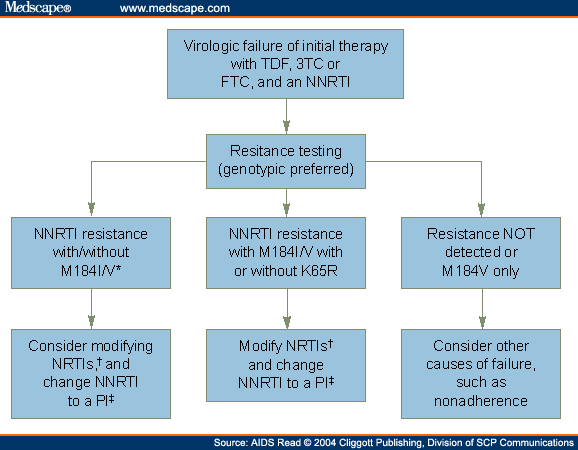 Medscape® www.medscape.com

Virologic failure of initial therapy with TDF, 3TC or FTC, and an NNRTI

Resitance testing (genotypic preferred)

NNRTI resistance with/without M184I/V*

NNRTI resistance with M184I/V with or without K65R

Resistance NOT detected or M184V only

Consider modifying NRTIs,† and change NNRTI to a PI‡

Modify NRTIs† and change NNRTI to a PI‡

Consider other causes of failure, such as nonadherence

Source: AIDS Read © 2004 Cliggott Publishing, Division of SCP Communications